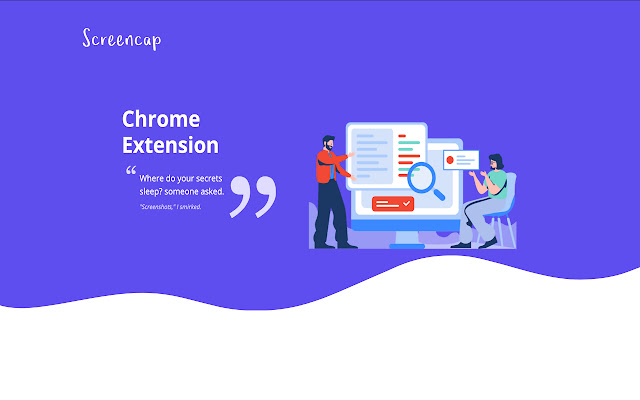 Screencap

Chrome Extension

“ Where do your secrets sleep? someone asked. ”

"Screenshots," I smirked.